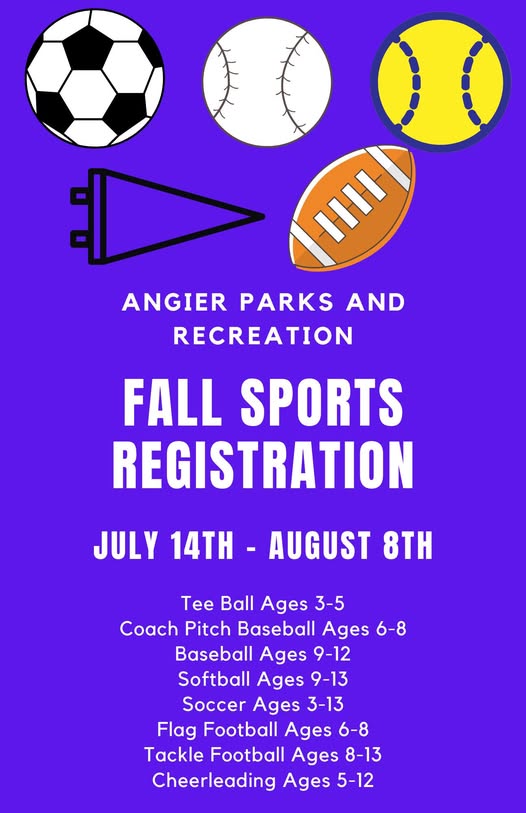 ANGIER PARKS AND RECREATION

FALL SPORTS REGISTRATION

JULY 14TH - AUGUST 8TH

Tee Ball Ages 3-5
Coach Pitch Baseball Ages 6-8
Baseball Ages 9-12
Softball Ages 9-13
Soccer Ages 3-13
Flag Football Ages 6-8
Tackle Football Ages 8-13
Cheerleading Ages 5-12